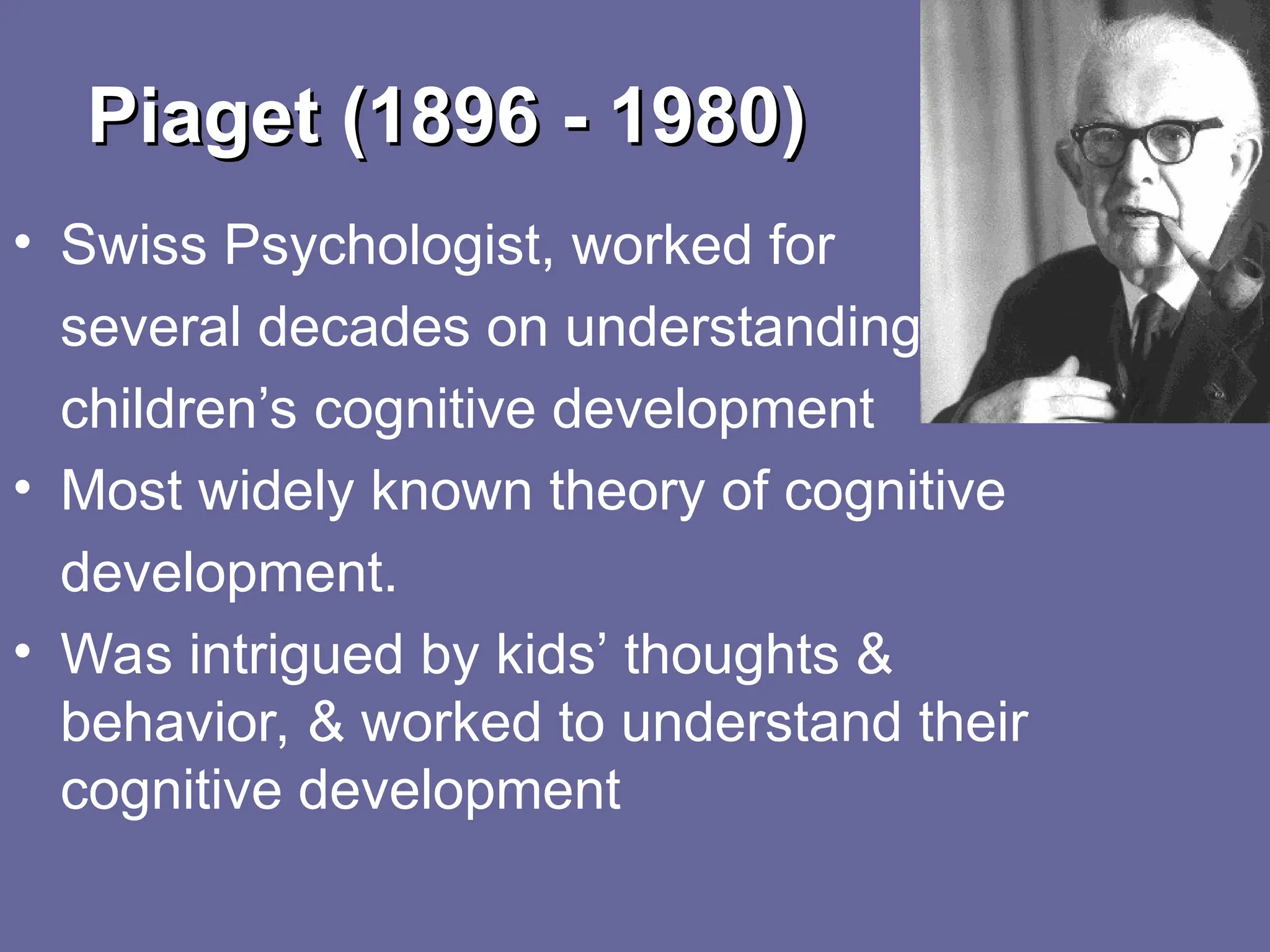 Piaget (1896 - 1980)

• Swiss Psychologist, worked for several decades on understanding children’s cognitive development

• Most widely known theory of cognitive development.

• Was intrigued by kids’ thoughts & behavior, & worked to understand their cognitive development